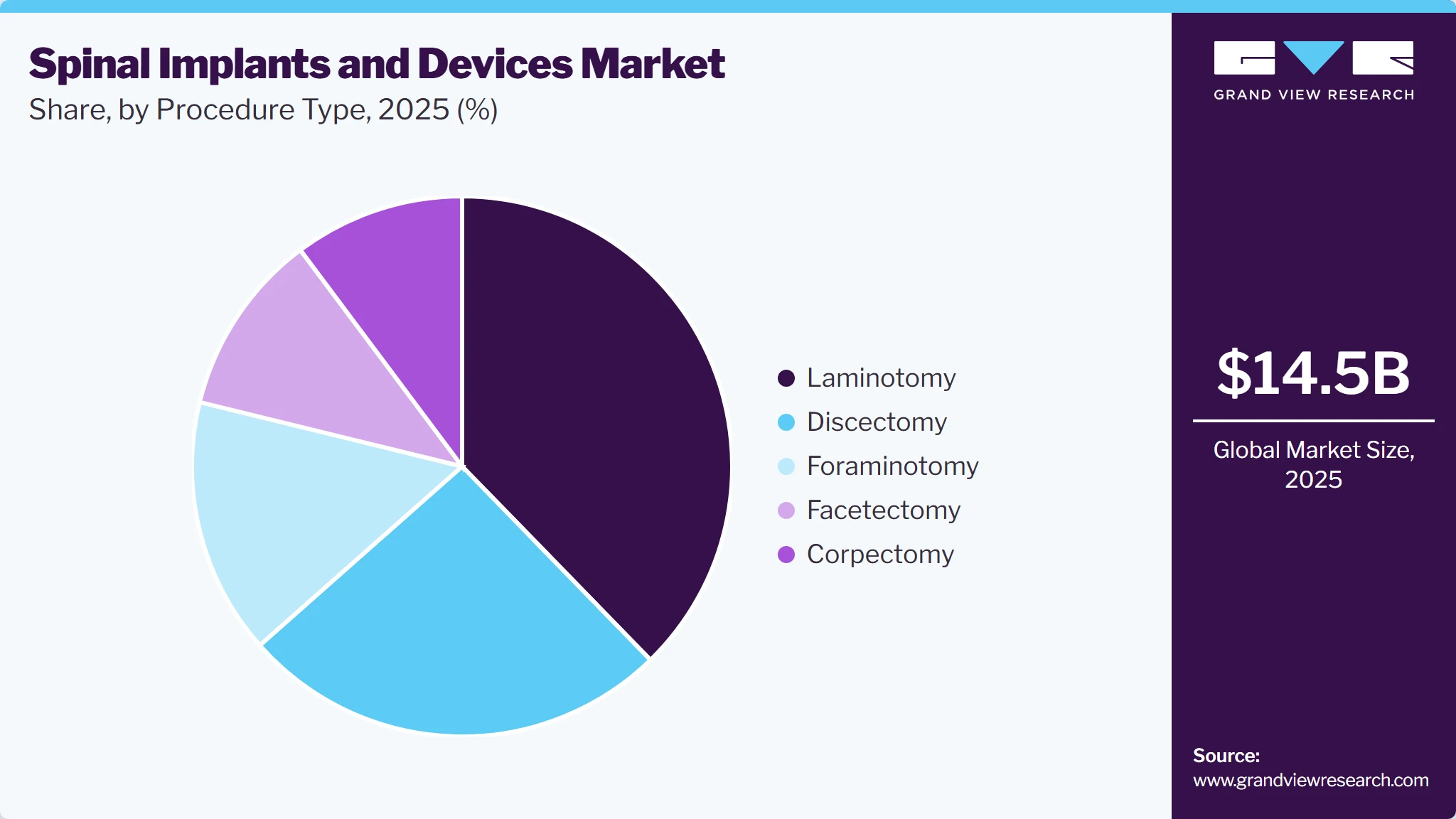 Spinal Implants and Devices Market
Share, by Procedure Type, 2025 (%)

Laminotomy
Discectomy
Foraminotomy
Facetectomy
Corpectomy

GRAND VIEW RESEARCH

$14.5B

Global Market Size, 2025

Source:
www.grandviewresearch.com